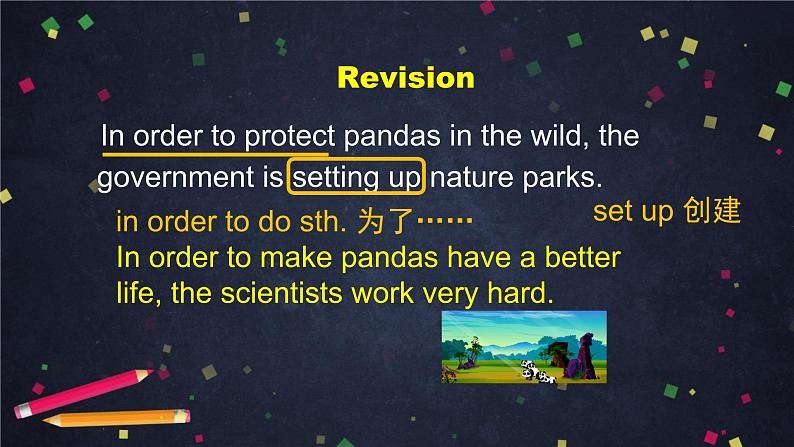 Revision

In order to protect pandas in the wild, the government is setting up nature parks.

in order to do sth. 为了……

set up 创建

In order to make pandas have a better life, the scientists work very hard.